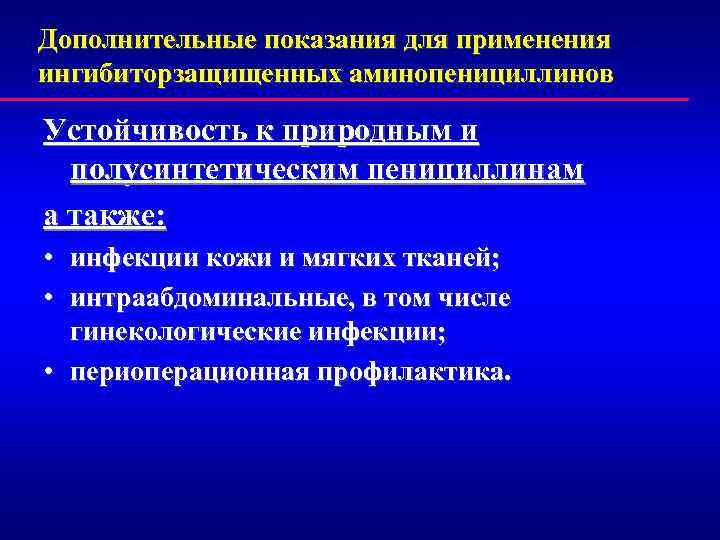 Дополнительные показания для применения ингибиторзащищенных аминопенициллинов

Устойчивость к природным и полусинтетическим пенициллинам

а также:

• инфекции кожи и мягких тканей;
• интраабдоминальные, в том числе гинекологические инфекции;
• периоперационная профилактика.